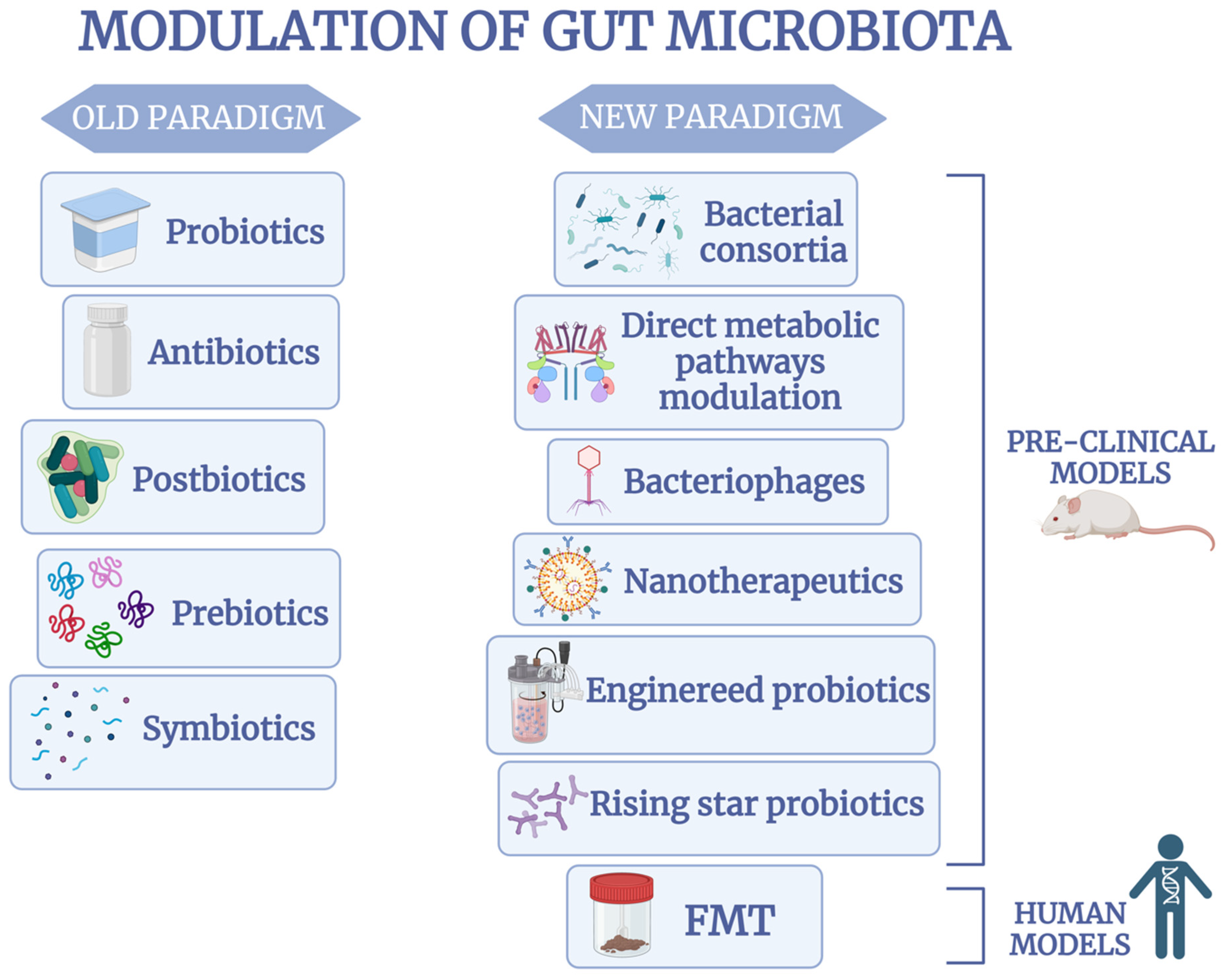 MODULATION OF GUT MICROBIOTA

OLD PARADIGM

Probiotics

Antibiotics

Postbiotics

Prebiotics

Symbiotics

NEW PARADIGM

Bacterial consortia

Direct metabolic pathways modulation

Bacteriophages

Nanotherapeutics

Enginereed probiotics

Rising star probiotics

FMT

PRE-CLINICAL MODELS

HUMAN MODELS